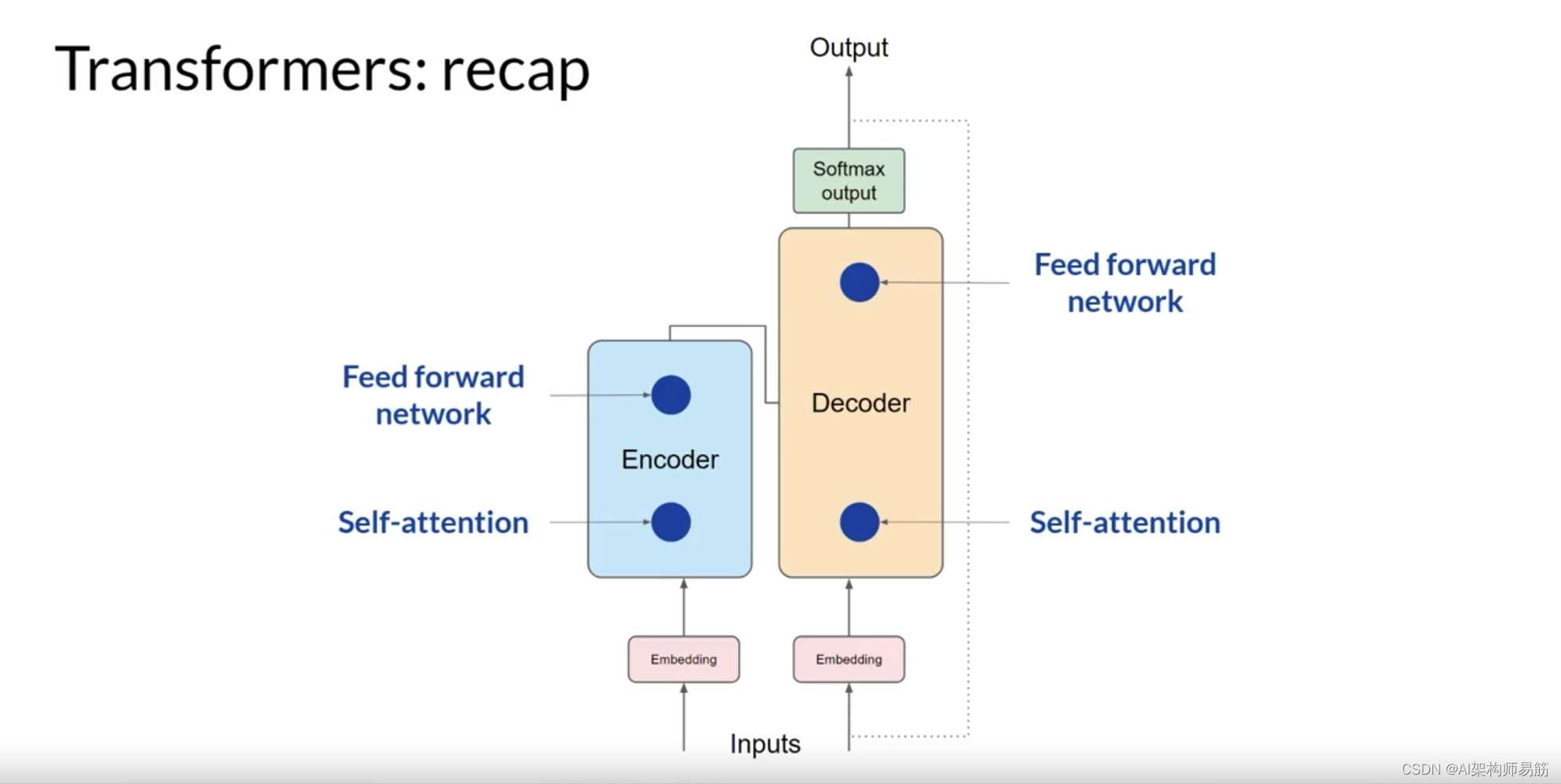 Transformers: recap

Output

Softmax output

Feed forward network

Decoder

Feed forward network

Encoder

Self-attention

Self-attention

Embedding

Embedding

Inputs

CSDN @AI架构师易筋